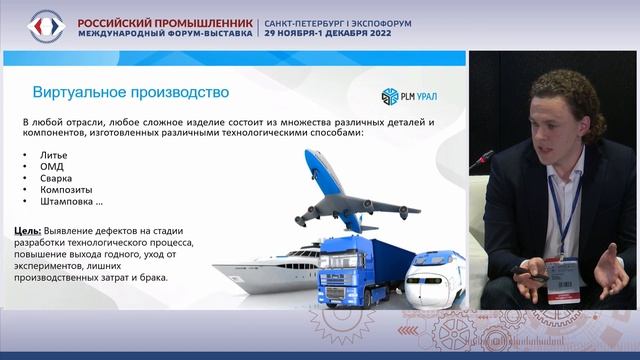 РОССИЙСКИЙ ПРОМЫШЛЕННИК
МЕЖДУНАРОДНЫЙ ФОРУМ-ВЫСТАВКА

САНКТ-ПЕТЕРБУРГ | ЭКСПОФОРУМ
29 НОЯБРЯ-1 ДЕКАБРЯ 2022

Виртуальное производство

PLM УРАЛ

В любой отрасли, любое сложное изделие состоит из множества различных деталей и компонентов, изготовленных различными технологическими способами:

• Литье
• ОМД
• Сварка
• Композиты
• Штамповка …

Цель: Выявление дефектов на стадии разработки технологического процесса, повышение выхода годного, уход от экспериментов, лишних производственных затрат и брака.